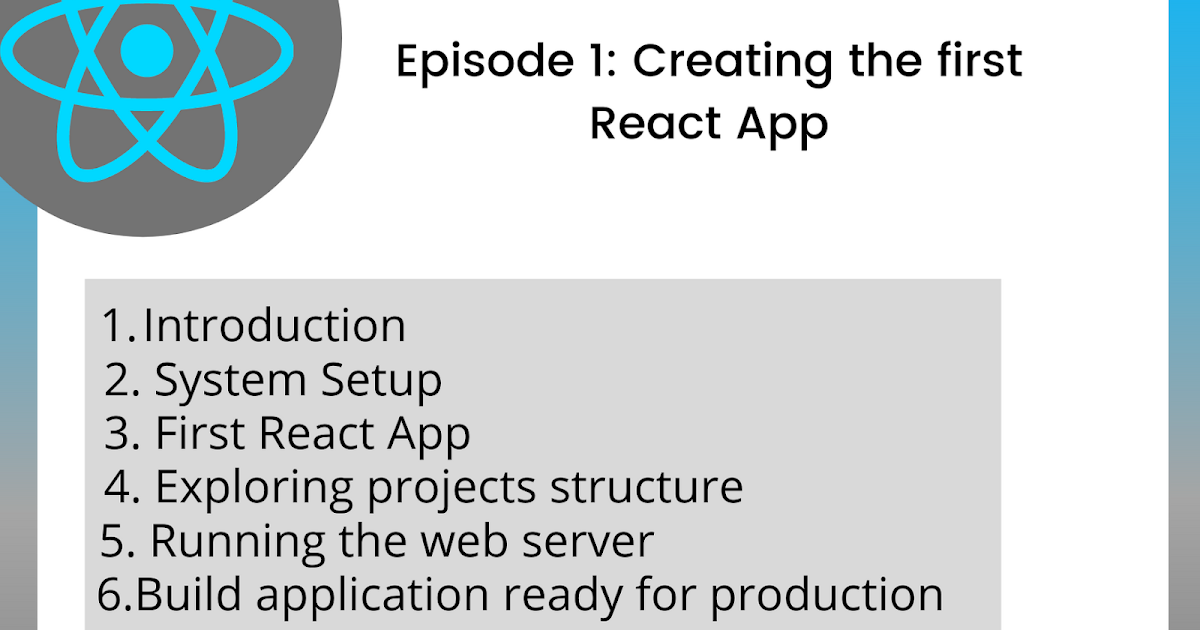 Episode 1: Creating the first React App

1.Introduction
2. System Setup
3. First React App
4. Exploring projects structure
5. Running the web server
6.Build application ready for production